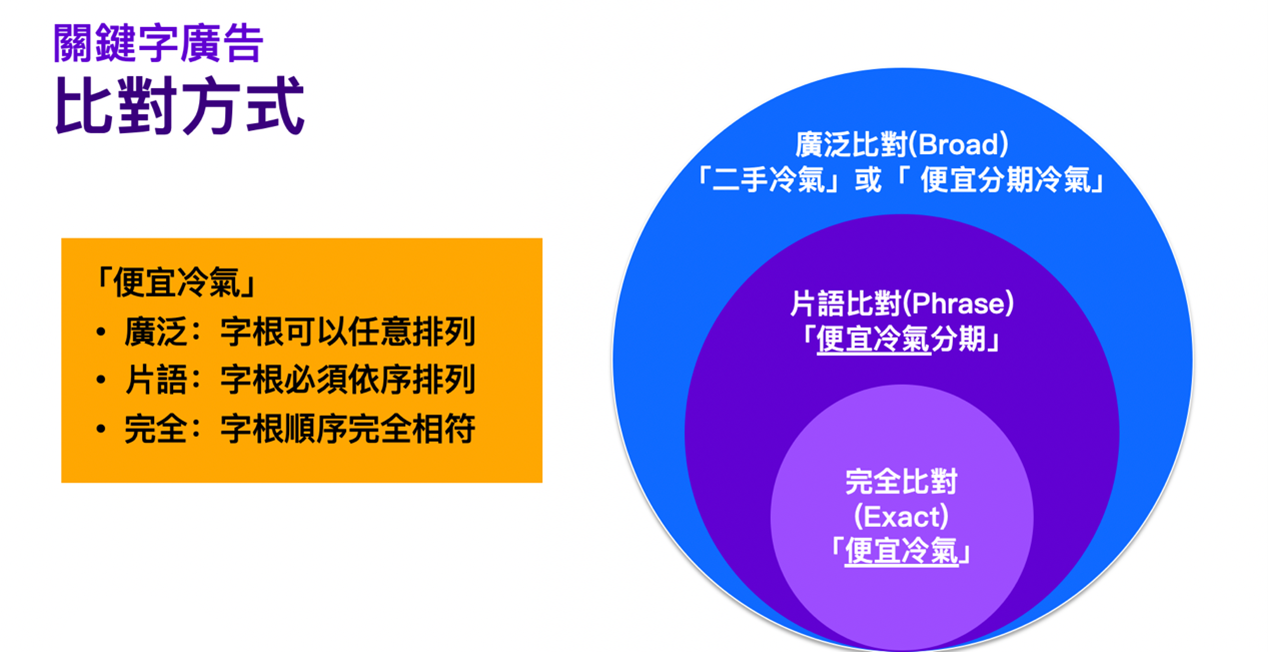 關鍵字廣告
比對方式

「便宜冷氣」
• 廣泛：字根可以任意排列
• 片語：字根必須依序排列
• 完全：字根順序完全相符

廣泛比對(Broad)
「二手冷氣」或「 便宜分期冷氣」

片語比對(Phrase)
「便宜冷氣分期」

完全比對
(Exact)
「便宜冷氣」